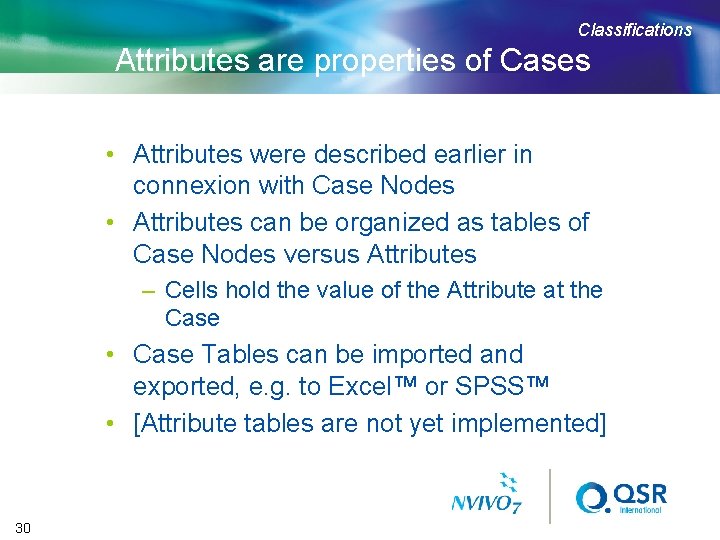 Classifications

Attributes are properties of Cases

• Attributes were described earlier in connexion with Case Nodes
• Attributes can be organized as tables of Case Nodes versus Attributes
– Cells hold the value of the Attribute at the Case
• Case Tables can be imported and exported, e.g. to Excel™ or SPSS™
• [Attribute tables are not yet implemented]

NVIVO7

QSR International

30